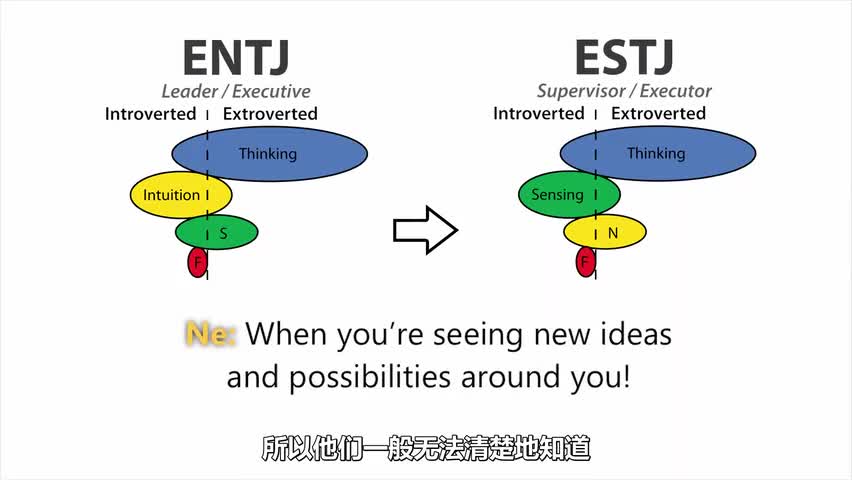 ENTJ
Leader / Executive
Introverted Extroverted
Thinking
Intuition
S
F

ESTJ
Supervisor / Executor
Introverted Extroverted
Thinking
Sensing
N
F

Ne: When you're seeing new ideas and possibilities around you!

所以他们一般无法清楚地知道